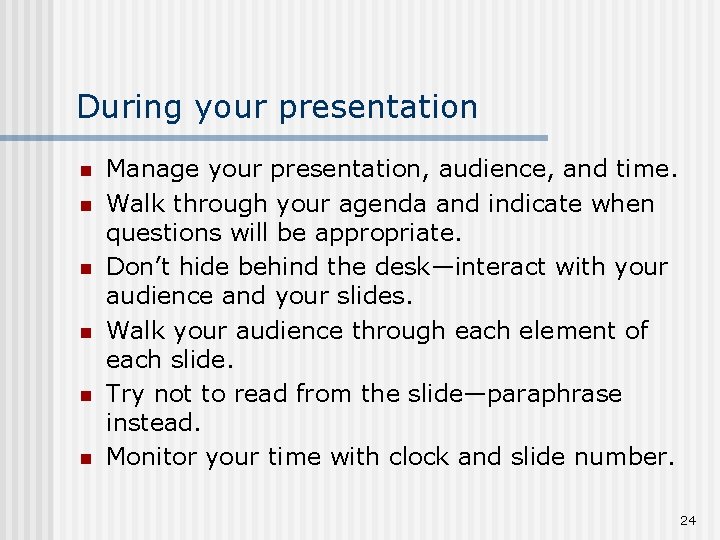 During your presentation

- Manage your presentation, audience, and time.
- Walk through your agenda and indicate when questions will be appropriate.
- Don’t hide behind the desk—interact with your audience and your slides.
- Walk your audience through each element of each slide.
- Try not to read from the slide—paraphrase instead.
- Monitor your time with clock and slide number.

24